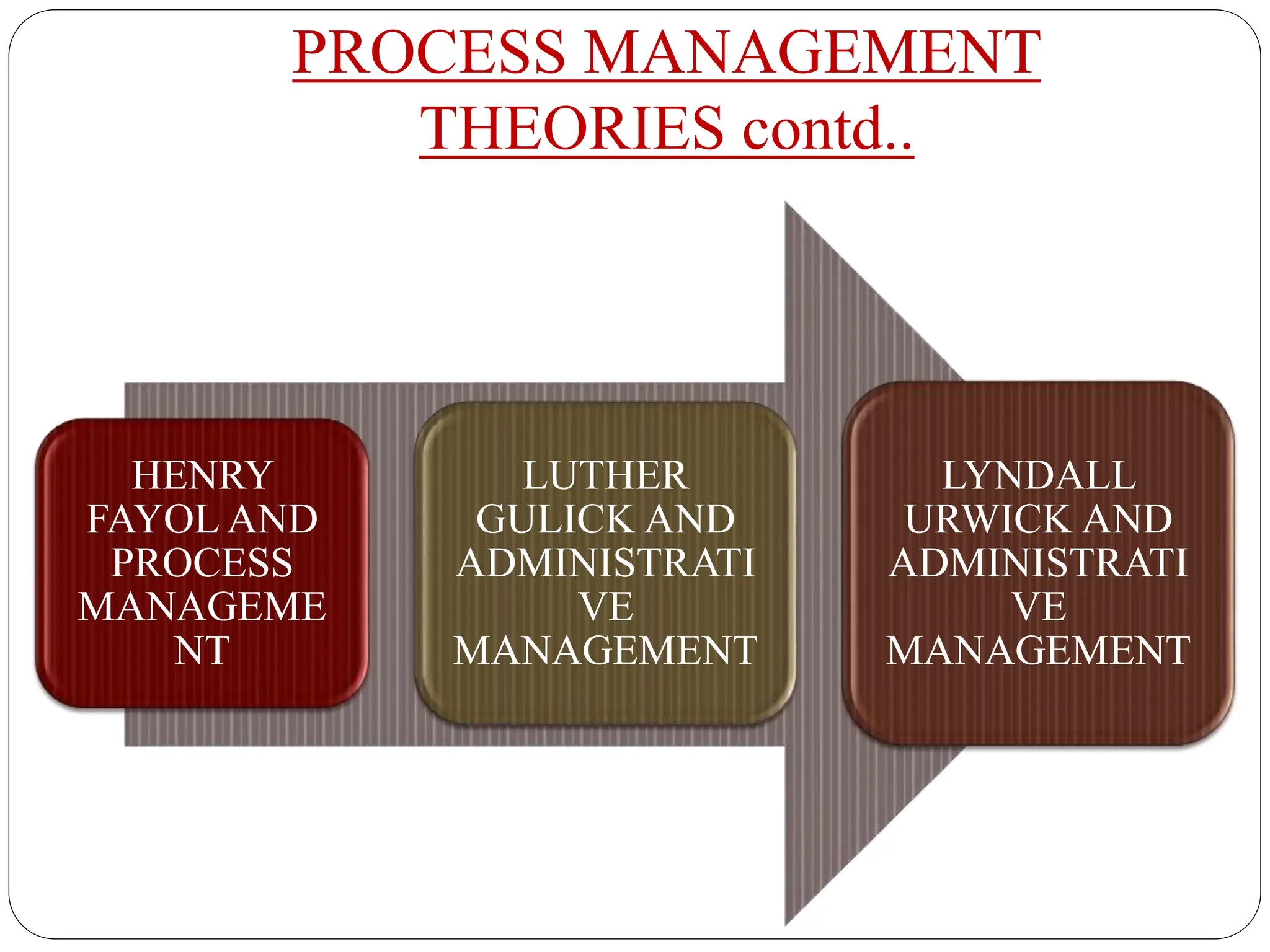 PROCESS MANAGEMENT THEORIES contd..

HENRY FAYOL AND PROCESS MANAGEMENT

LUTHER GULICK AND ADMINISTRATIVE MANAGEMENT

LYNDALL URWICK AND ADMINISTRATIVE MANAGEMENT